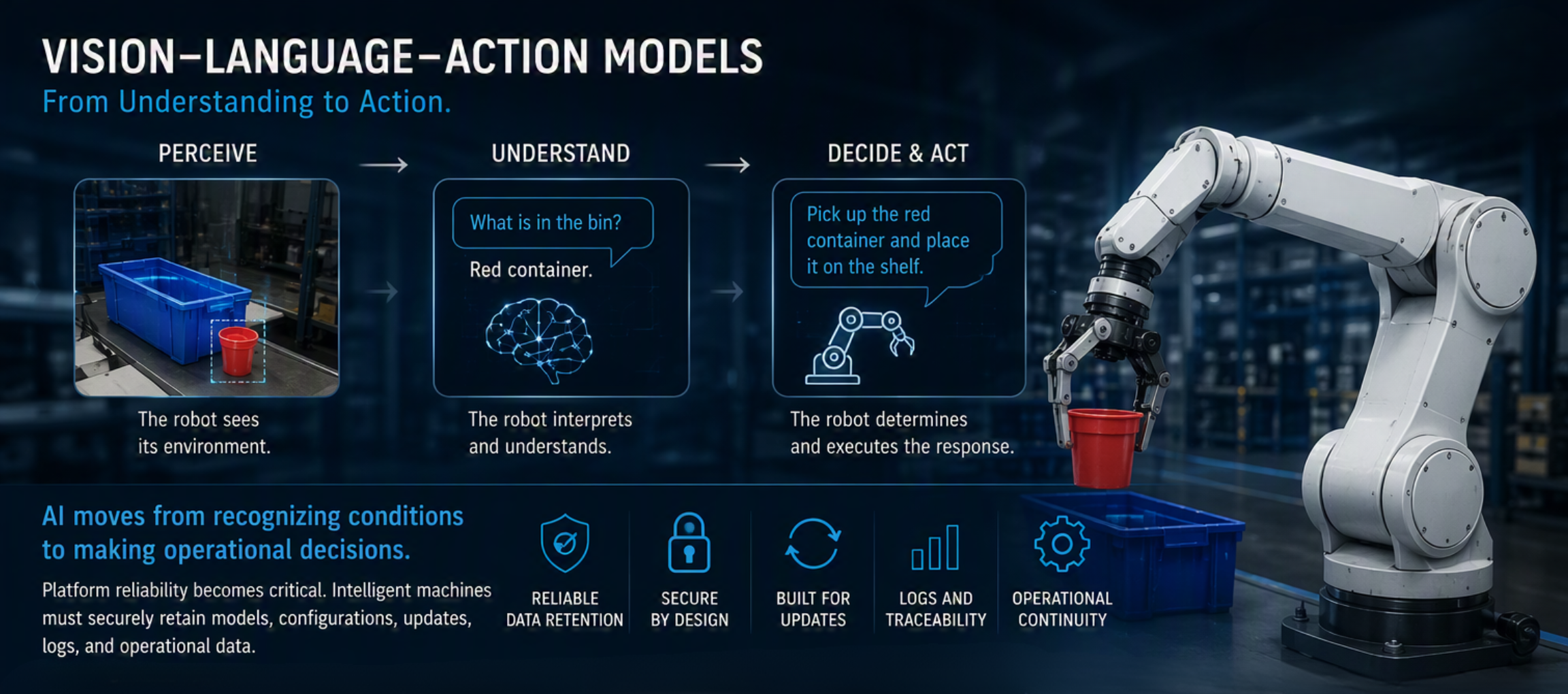 VISION–LANGUAGE–ACTION MODELS
From Understanding to Action.

PERCEIVE

The robot sees its environment.

UNDERSTAND

What is in the bin?

Red container.

The robot interprets and understands.

DECIDE & ACT

Pick up the red container and place it on the shelf.

The robot determines and executes the response.

AI moves from recognizing conditions to making operational decisions.

Platform reliability becomes critical. Intelligent machines must securely retain models, configurations, updates, logs, and operational data.

RELIABLE DATA RETENTION

SECURE BY DESIGN

BUILT FOR UPDATES

LOGS AND TRACEABILITY

OPERATIONAL CONTINUITY